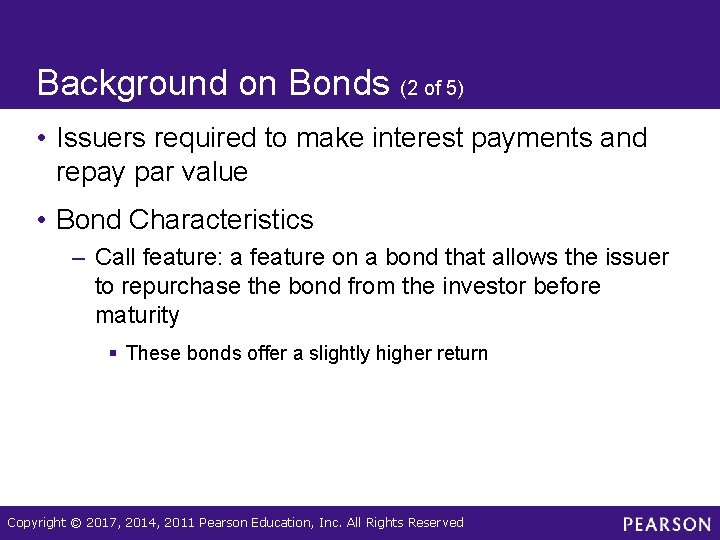 Background on Bonds (2 of 5)

• Issuers required to make interest payments and repay par value

• Bond Characteristics

– Call feature: a feature on a bond that allows the issuer to repurchase the bond from the investor before maturity

▪ These bonds offer a slightly higher return

Copyright © 2017, 2014, 2011 Pearson Education, Inc. All Rights Reserved

PEARSON